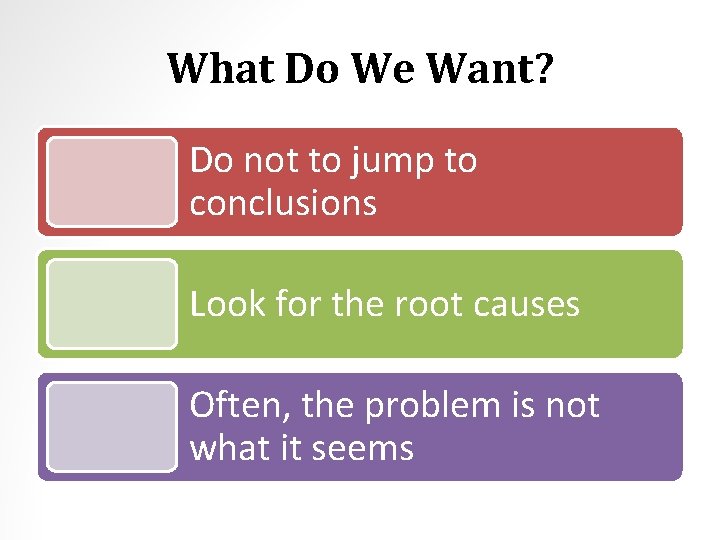 What Do We Want?

Do not to jump to conclusions

Look for the root causes

Often, the problem is not what it seems